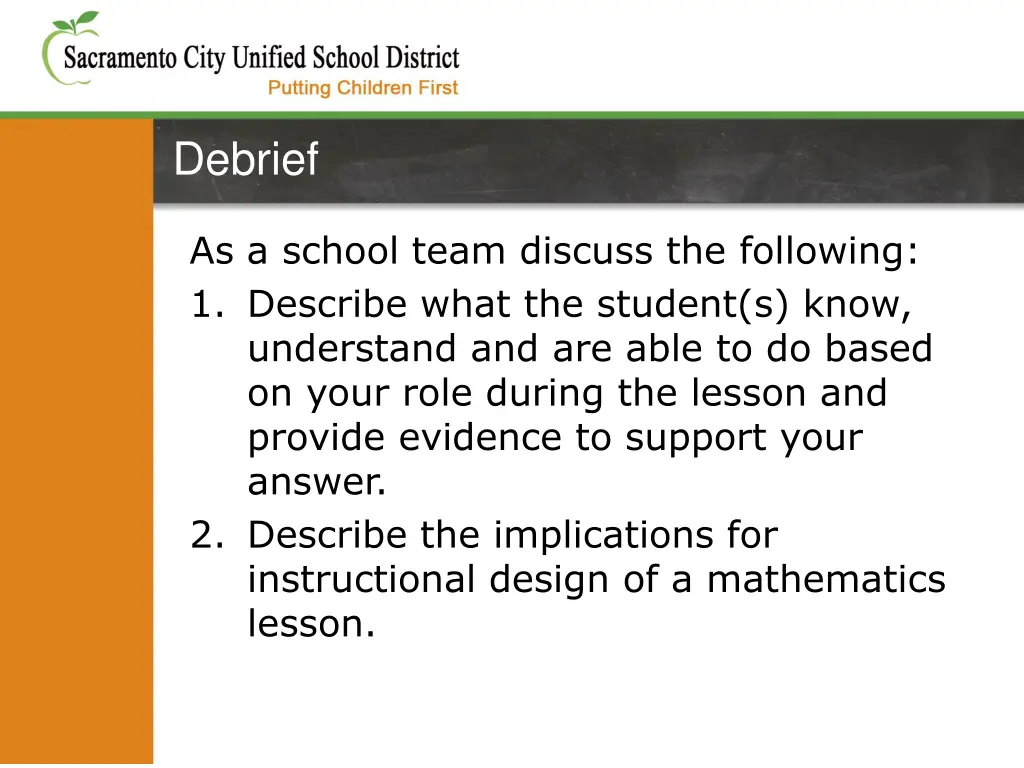 Sacramento City Unified School District
Putting Children First

Debrief

As a school team discuss the following:
1. Describe what the student(s) know, understand and are able to do based on your role during the lesson and provide evidence to support your answer.
2. Describe the implications for instructional design of a mathematics lesson.